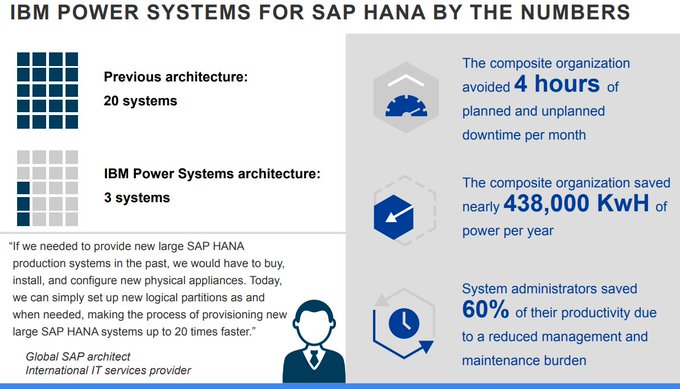 IBM POWER SYSTEMS FOR SAP HANA BY THE NUMBERS

Previous architecture:
20 systems

IBM Power Systems architecture:
3 systems

"If we needed to provide new large SAP HANA production systems in the past, we would have to buy, install, and configure new physical appliances. Today, we can simply set up new logical partitions as and when needed, making the process of provisioning new large SAP HANA systems up to 20 times faster."

Global SAP architect
International IT services provider

The composite organization avoided 4 hours of planned and unplanned downtime per month

The composite organization saved nearly 438,000 KwH of power per year

System administrators saved 60% of their productivity due to a reduced management and maintenance burden